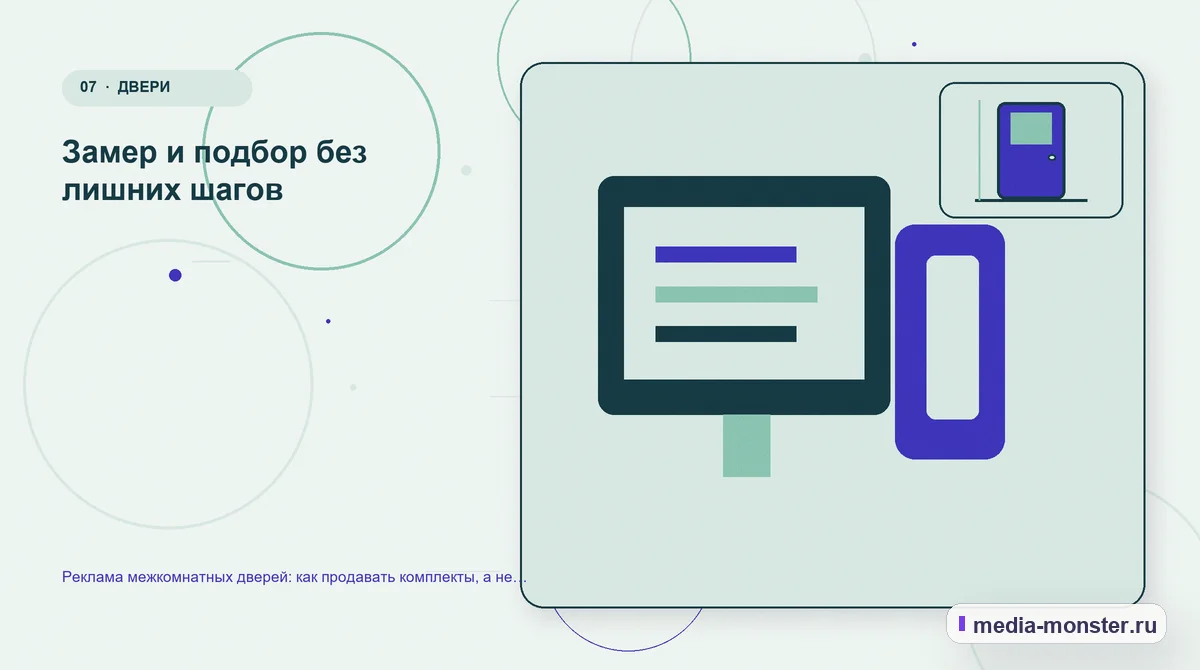 07 · ДВЕРИ

Замер и подбор без лишних шагов

Реклама межкомнатных дверей: как продавать комплекты, а не…

media-monster.ru